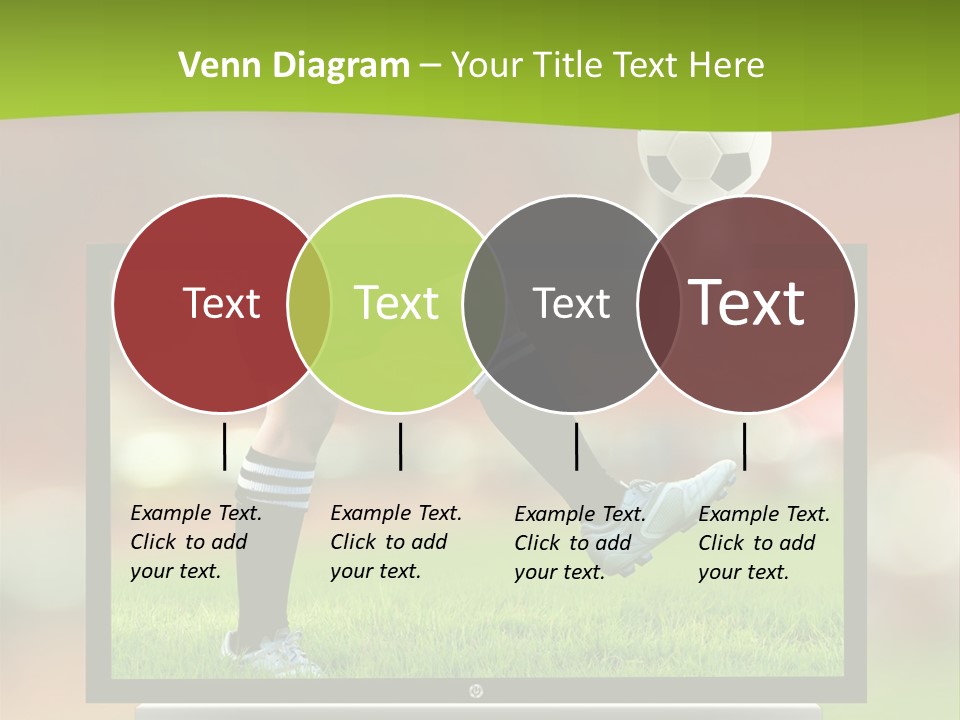 Venn Diagram – Your Title Text Here

Text

Text

Text

Text

Example Text. Click to add your text.

Example Text. Click to add your text.

Example Text. Click to add your text.

Example Text. Click to add your text.